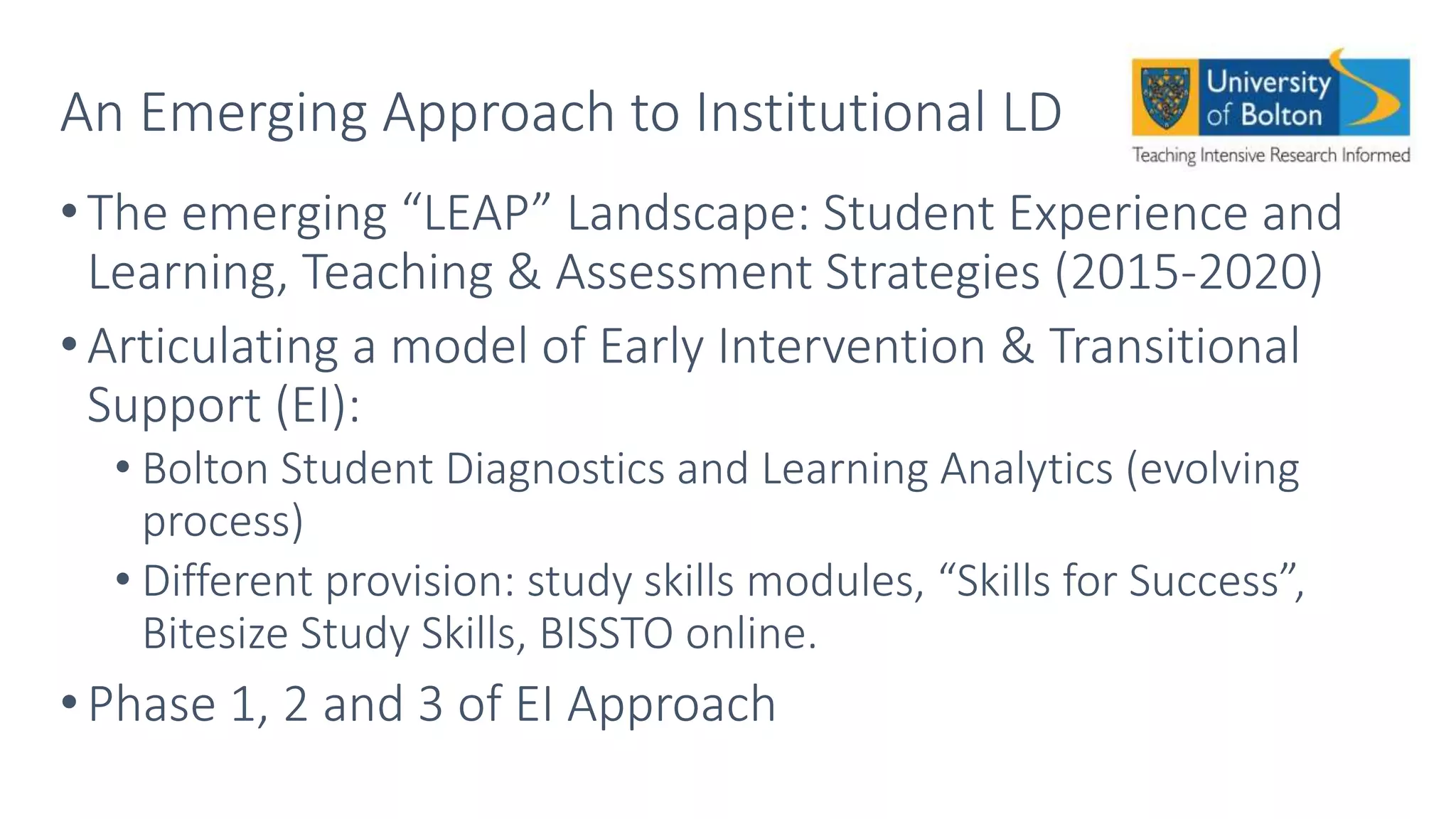 An Emerging Approach to Institutional LD

University of Bolton
Teaching Intensive Research Informed

• The emerging “LEAP” Landscape: Student Experience and Learning, Teaching & Assessment Strategies (2015-2020)
• Articulating a model of Early Intervention & Transitional Support (EI):
  • Bolton Student Diagnostics and Learning Analytics (evolving process)
  • Different provision: study skills modules, “Skills for Success”, Bitesize Study Skills, BISSTO online.
• Phase 1, 2 and 3 of EI Approach